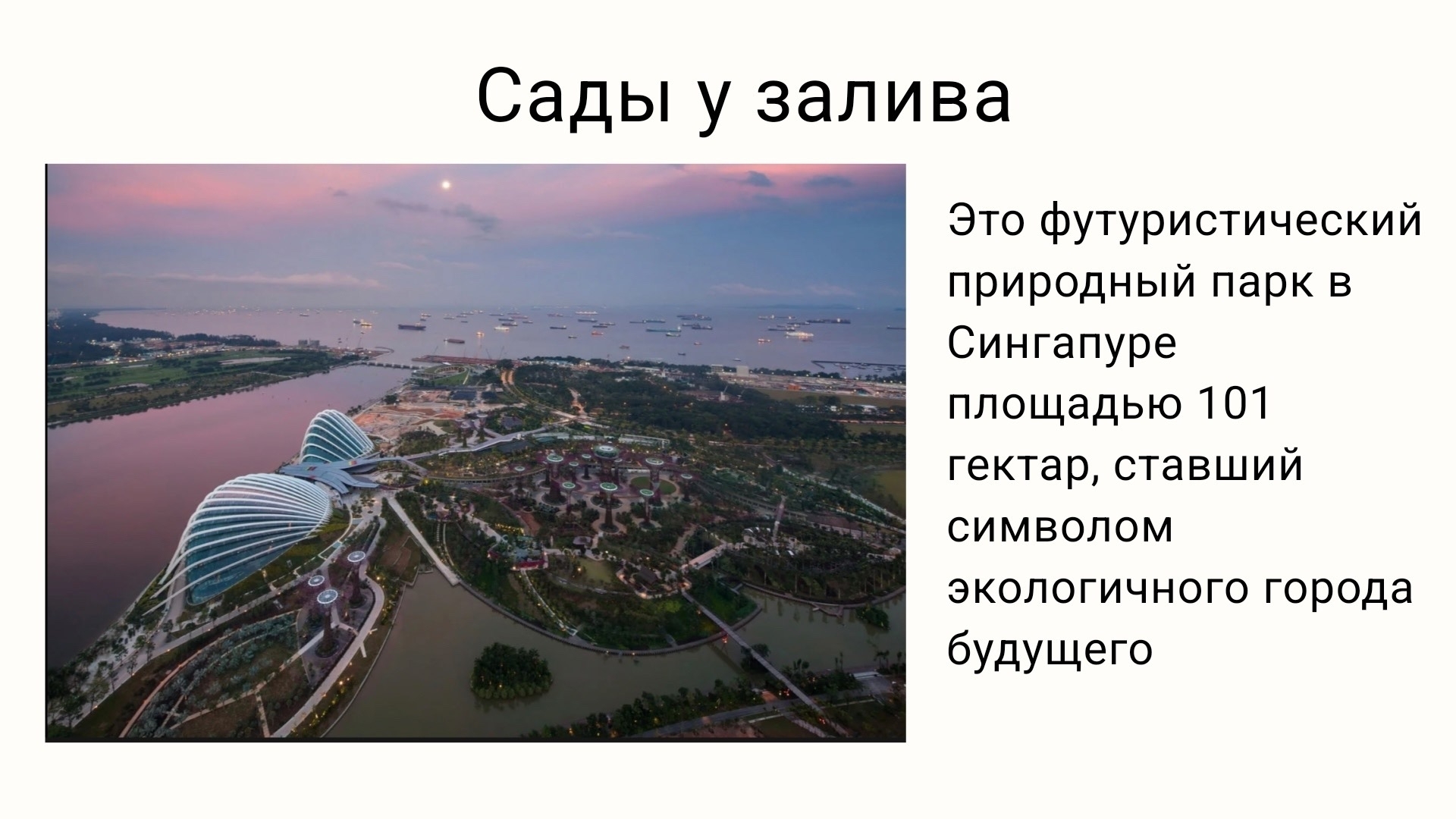 Сады у залива

Это футуристический природный парк в Сингапуре площадью 101 гектар, ставший символом экологичного города будущего